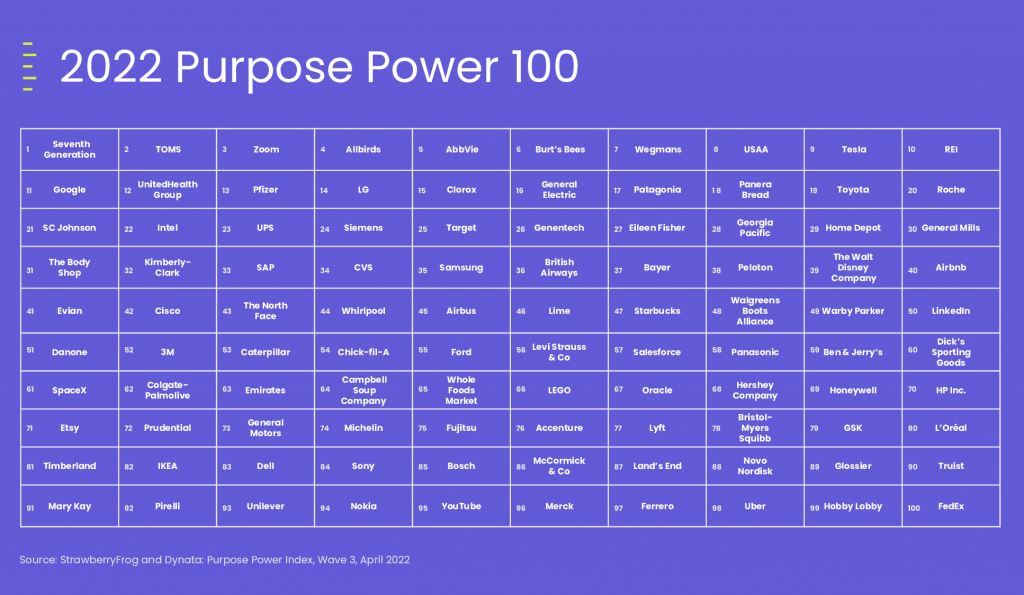 2022 Purpose Power 100

| 1 Seventh Generation | 2 TOMS | 3 Zoom | 4 Allbirds | 5 AbbVie | 6 Burt's Bees | 7 Wegmans | 8 USAA | 9 Tesla | 10 REI |
|---|---|---|---|---|---|---|---|---|---|
| 11 Google | 12 UnitedHealth Group | 13 Pfizer | 14 LG | 15 Clorox | 16 General Electric | 17 Patagonia | 18 Panera Bread | 19 Toyota | 20 Roche |
| 21 SC Johnson | 22 Intel | 23 UPS | 24 Siemens | 25 Target | 26 Genentech | 27 Eileen Fisher | 28 Georgia Pacific | 29 Home Depot | 30 General Mills |
| 31 The Body Shop | 32 Kimberly-Clark | 33 SAP | 34 CVS | 35 Samsung | 36 British Airways | 37 Bayer | 38 Peloton | 39 The Walt Disney Company | 40 Airbnb |
| 41 Evian | 42 Cisco | 43 The North Face | 44 Whirlpool | 45 Airbus | 46 Lime | 47 Starbucks | 48 Walgreens Boots Alliance | 49 Warby Parker | 50 LinkedIn |
| 51 Danone | 52 3M | 53 Caterpillar | 54 Chick-fil-A | 55 Ford | 56 Levi Strauss & Co | 57 Salesforce | 58 Panasonic | 59 Ben & Jerry's | 60 Dick's Sporting Goods |
| 61 SpaceX | 62 Colgate-Palmolive | 63 Emirates | 64 Campbell Soup Company | 65 Whole Foods Market | 66 LEGO | 67 Oracle | 68 Hershey Company | 69 Honeywell | 70 HP Inc. |
| 71 Etsy | 72 Prudential | 73 General Motors | 74 Michelin | 75 Fujitsu | 76 Accenture | 77 Lyft | 78 Bristol-Myers Squibb | 79 GSK | 80 L'Oréal |
| 81 Timberland | 82 IKEA | 83 Dell | 84 Sony | 85 Bosch | 86 McCormick & Co | 87 Land's End | 88 Novo Nordisk | 89 Glossier | 90 Truist |
| 91 Mary Kay | 92 Pirelli | 93 Unilever | 94 Nokia | 95 YouTube | 96 Merck | 97 Ferrero | 98 Uber | 99 Hobby Lobby | 100 FedEx |

Source: StrawberryFrog and Dynata: Purpose Power Index, Wave 3, April 2022